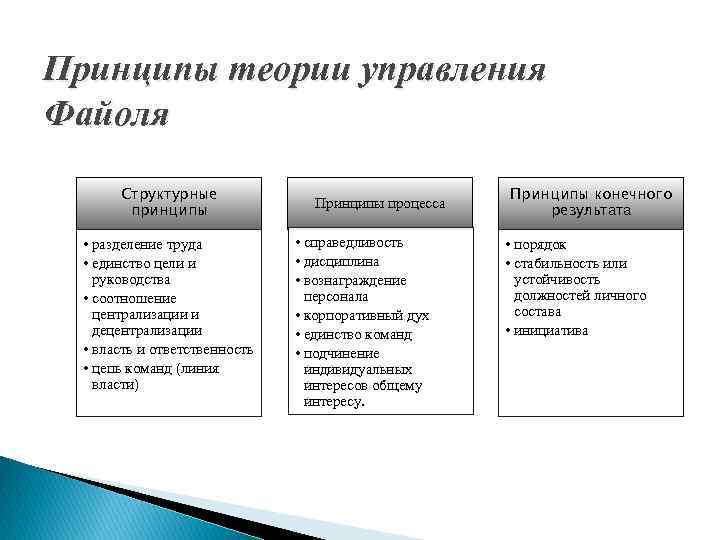 Принципы теории управления Файоля

Структурные принципы

• разделение труда
• единство цели и руководства
• соотношение централизации и децентрализации
• власть и ответственность
• цепь команд (линия власти)

Принципы процесса

• справедливость
• дисциплина
• вознаграждение персонала
• корпоративный дух
• единство команд
• подчинение индивидуальных интересов общему интересу.

Принципы конечного результата

• порядок
• стабильность или устойчивость должностей личного состава
• инициатива